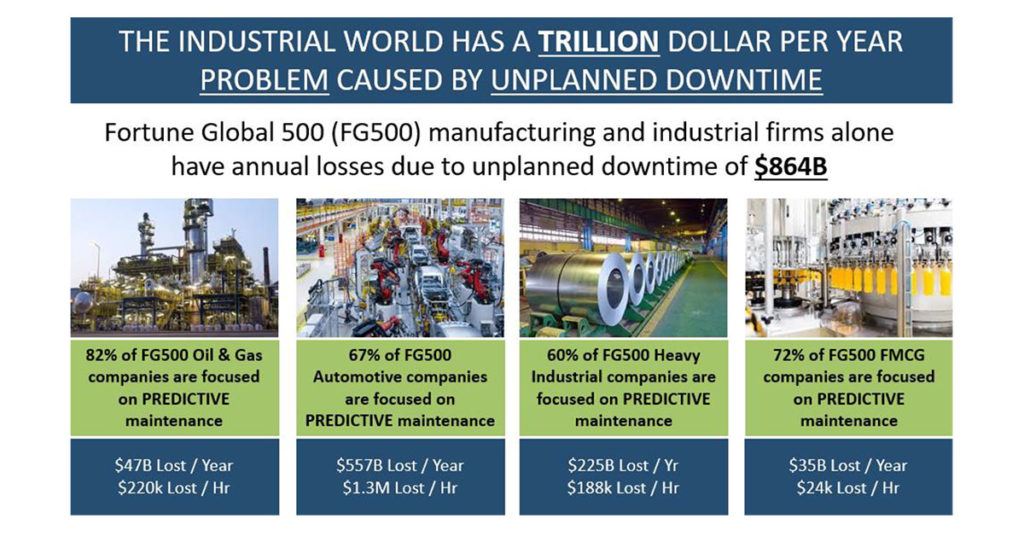 THE INDUSTRIAL WORLD HAS A TRILLION DOLLAR PER YEAR PROBLEM CAUSED BY UNPLANNED DOWNTIME

Fortune Global 500 (FG500) manufacturing and industrial firms alone have annual losses due to unplanned downtime of $864B

82% of FG500 Oil & Gas companies are focused on PREDICTIVE maintenance

$47B Lost / Year
$220k Lost / Hr

67% of FG500 Automotive companies are focused on PREDICTIVE maintenance

$557B Lost / Year
$1.3M Lost / Hr

60% of FG500 Heavy Industrial companies are focused on PREDICTIVE maintenance

$225B Lost / Yr
$188k Lost / Hr

72% of FG500 FMCG companies are focused on PREDICTIVE maintenance

$35B Lost / Year
$24k Lost / Hr